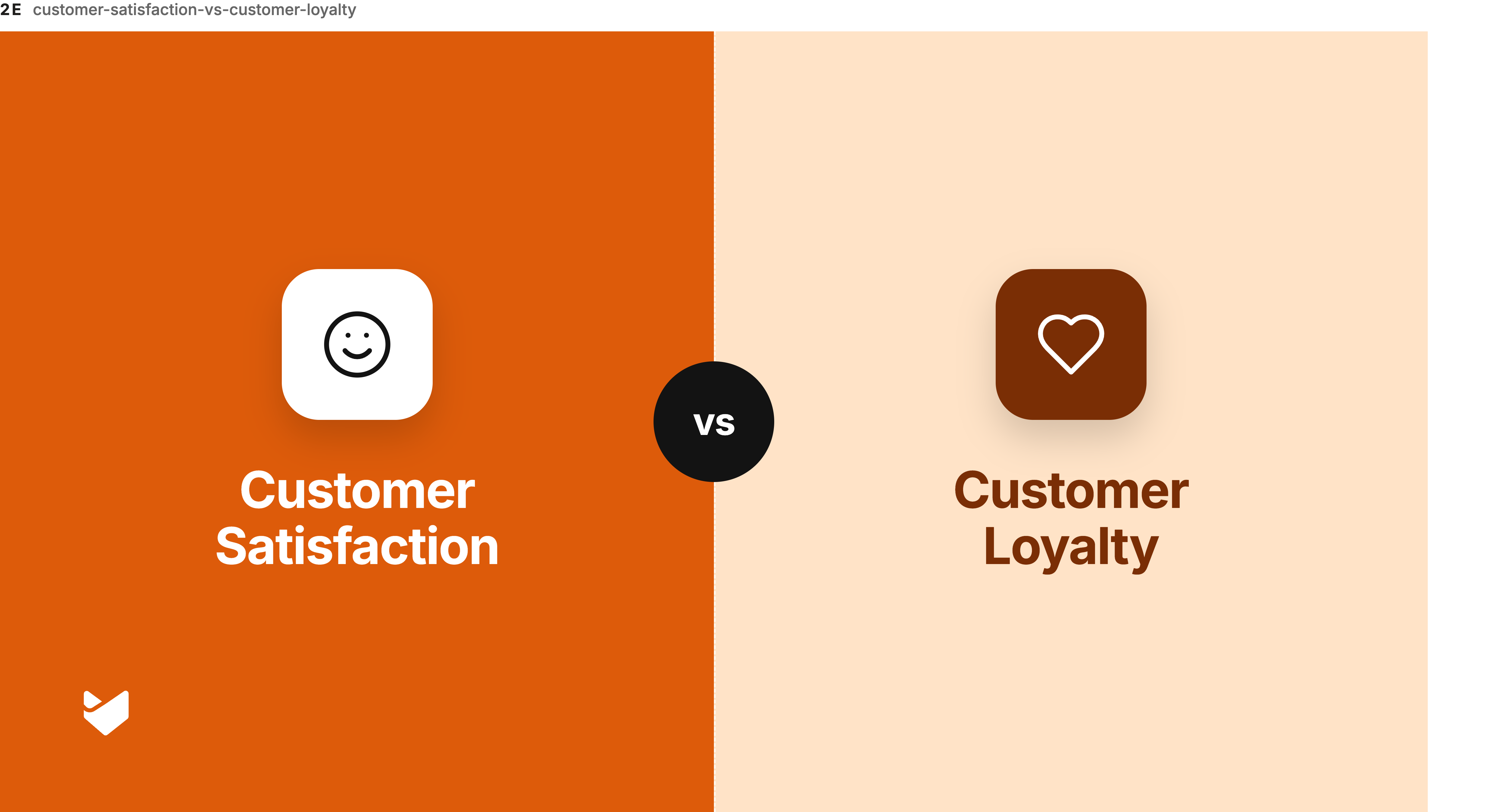 2E customer-satisfaction-vs-customer-loyalty

Customer Satisfaction

vs

Customer Loyalty